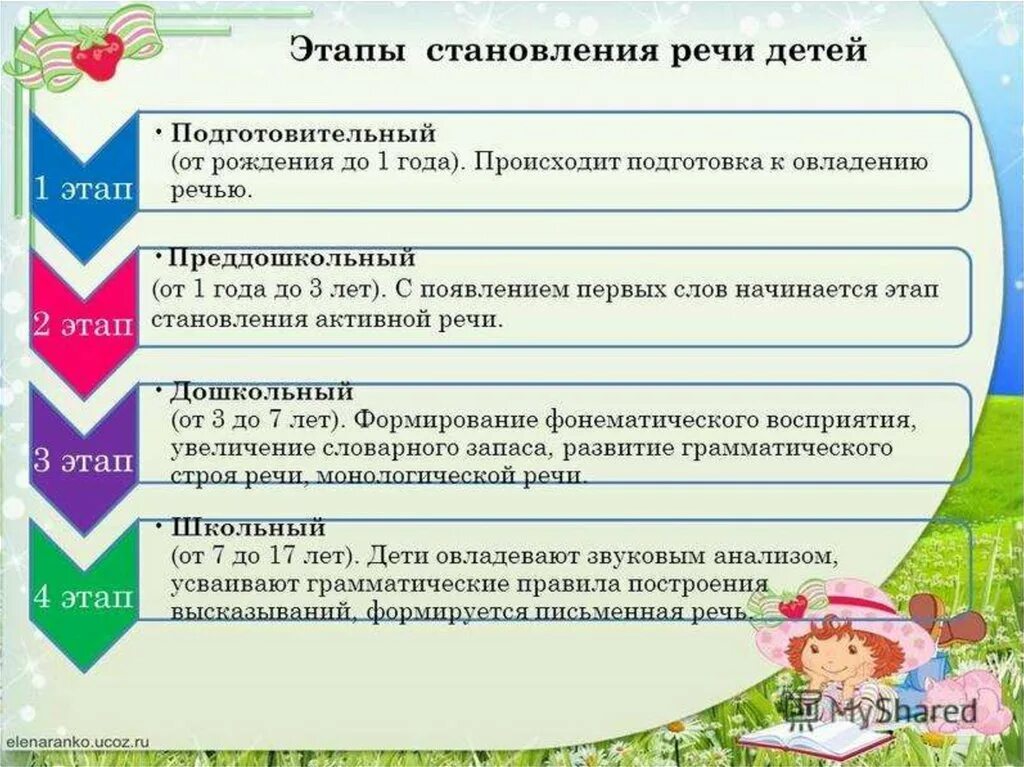 Этапы становления речи детей

1 этап

• Подготовительный
(от рождения до 1 года). Происходит подготовка к овладению речью.

2 этап

• Преддошкольный
(от 1 года до 3 лет). С появлением первых слов начинается этап становления активной речи.

3 этап

• Дошкольный
(от 3 до 7 лет). Формирование фонематического восприятия, увеличение словарного запаса, развитие грамматического строя речи, монологической речи.

4 этап

• Школьный
(от 7 до 17 лет). Дети овладевают звуковым анализом, усваивают грамматические правила построения высказываний, формируется письменная речь.

MyShared

elenaranko.ucoz.ru